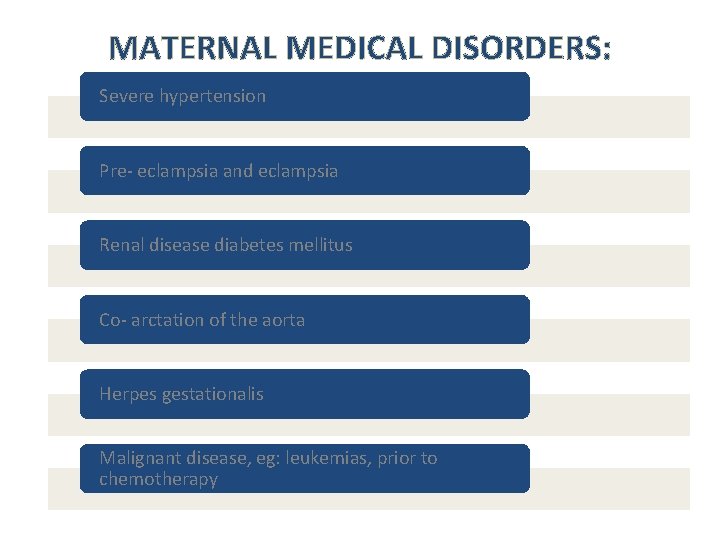 MATERNAL MEDICAL DISORDERS:

Severe hypertension

Pre- eclampsia and eclampsia

Renal disease diabetes mellitus

Co- arctation of the aorta

Herpes gestationalis

Malignant disease, eg: leukemias, prior to chemotherapy